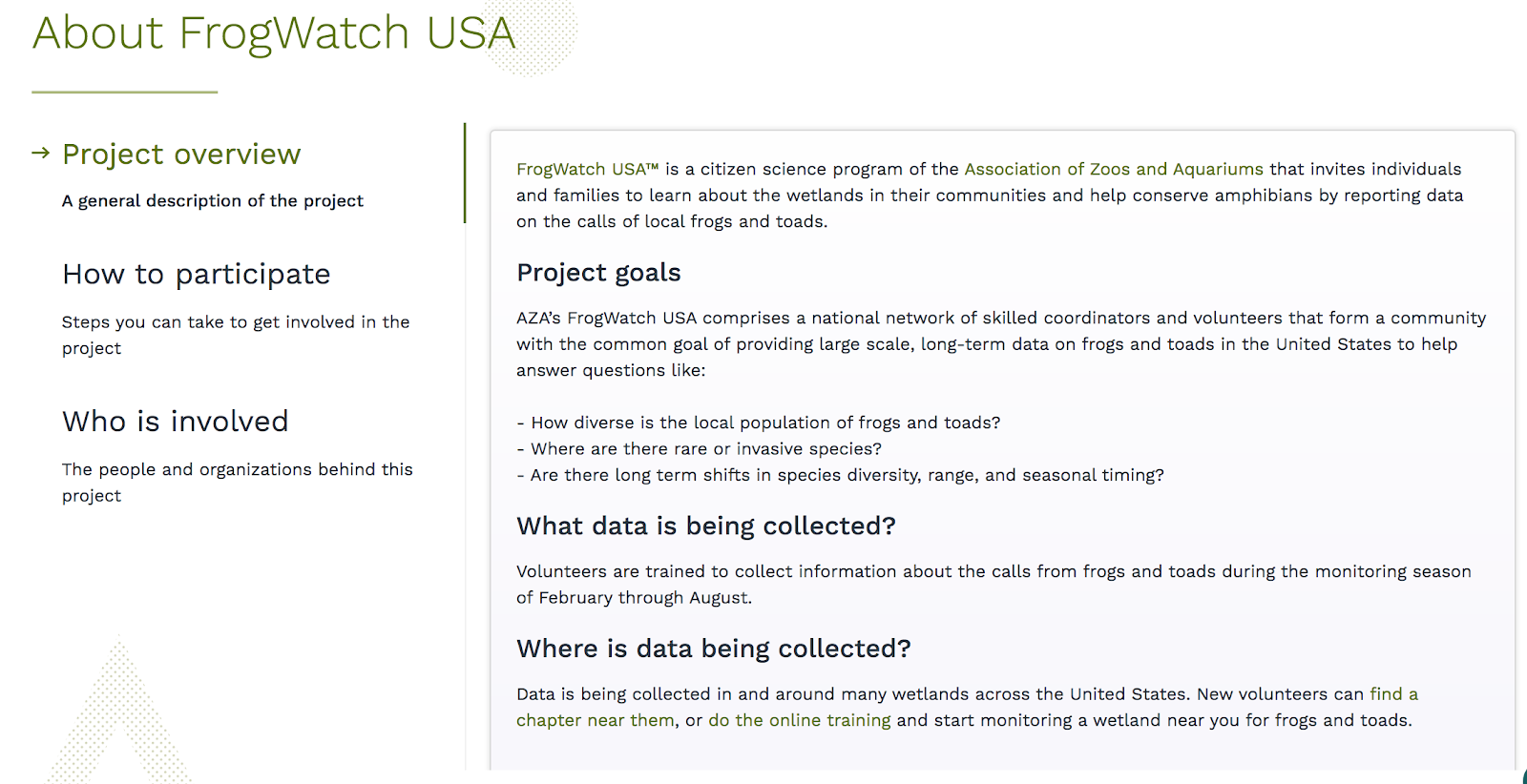 About FrogWatch USA

→ Project overview

A general description of the project

How to participate

Steps you can take to get involved in the project

Who is involved

The people and organizations behind this project

FrogWatch USA™ is a citizen science program of the Association of Zoos and Aquariums that invites individuals and families to learn about the wetlands in their communities and help conserve amphibians by reporting data on the calls of local frogs and toads.

Project goals

AZA's FrogWatch USA comprises a national network of skilled coordinators and volunteers that form a community with the common goal of providing large scale, long-term data on frogs and toads in the United States to help answer questions like:

- How diverse is the local population of frogs and toads?
- Where are there rare or invasive species?
- Are there long term shifts in species diversity, range, and seasonal timing?

What data is being collected?

Volunteers are trained to collect information about the calls from frogs and toads during the monitoring season of February through August.

Where is data being collected?

Data is being collected in and around many wetlands across the United States. New volunteers can find a chapter near them, or do the online training and start monitoring a wetland near you for frogs and toads.